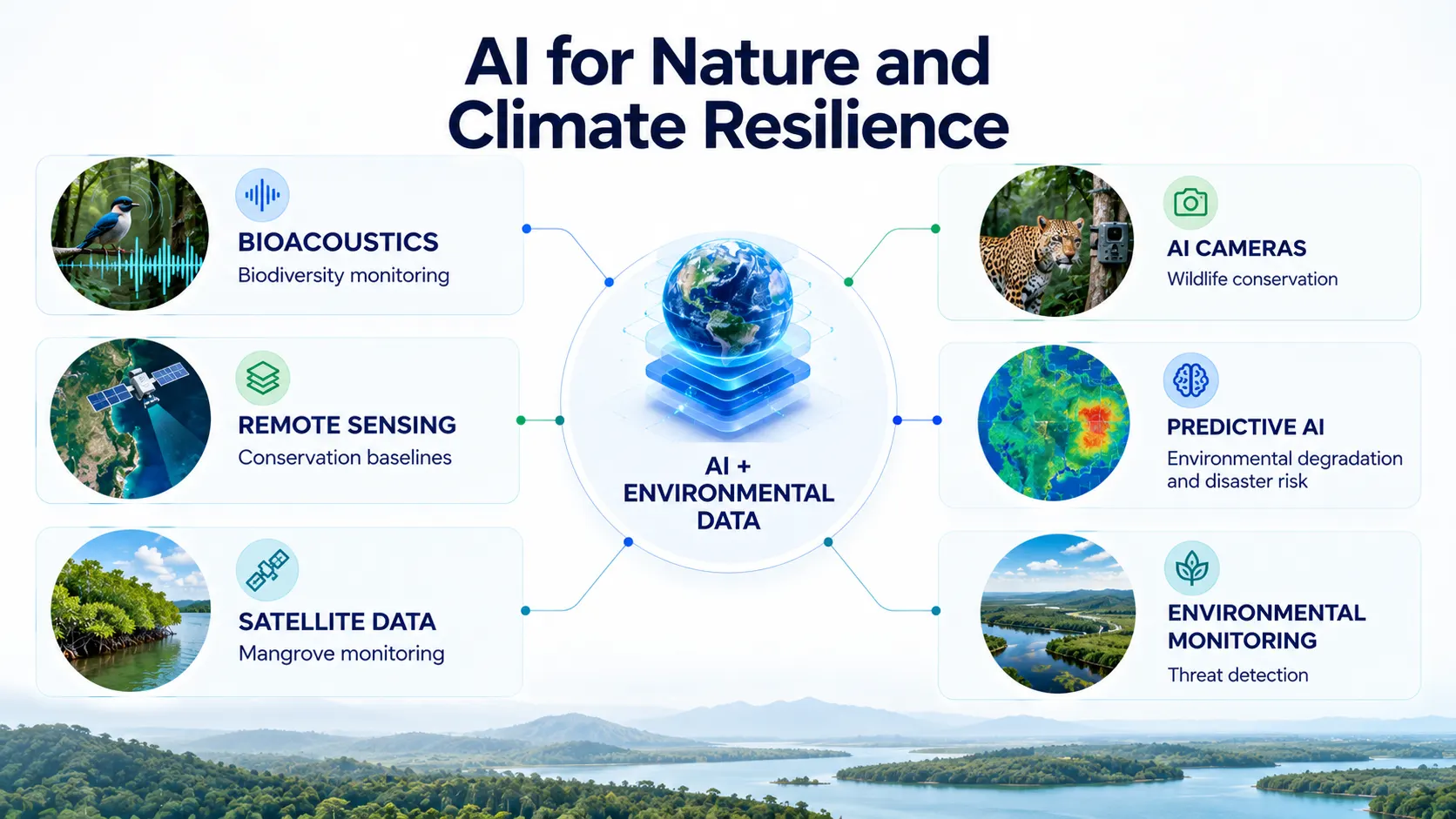 AI for Nature and Climate Resilience

BIOACOUSTICS
Biodiversity monitoring

REMOTE SENSING
Conservation baselines

SATELLITE DATA
Mangrove monitoring

AI + ENVIRONMENTAL DATA

AI CAMERAS
Wildlife conservation

PREDICTIVE AI
Environmental degradation and disaster risk

ENVIRONMENTAL MONITORING
Threat detection